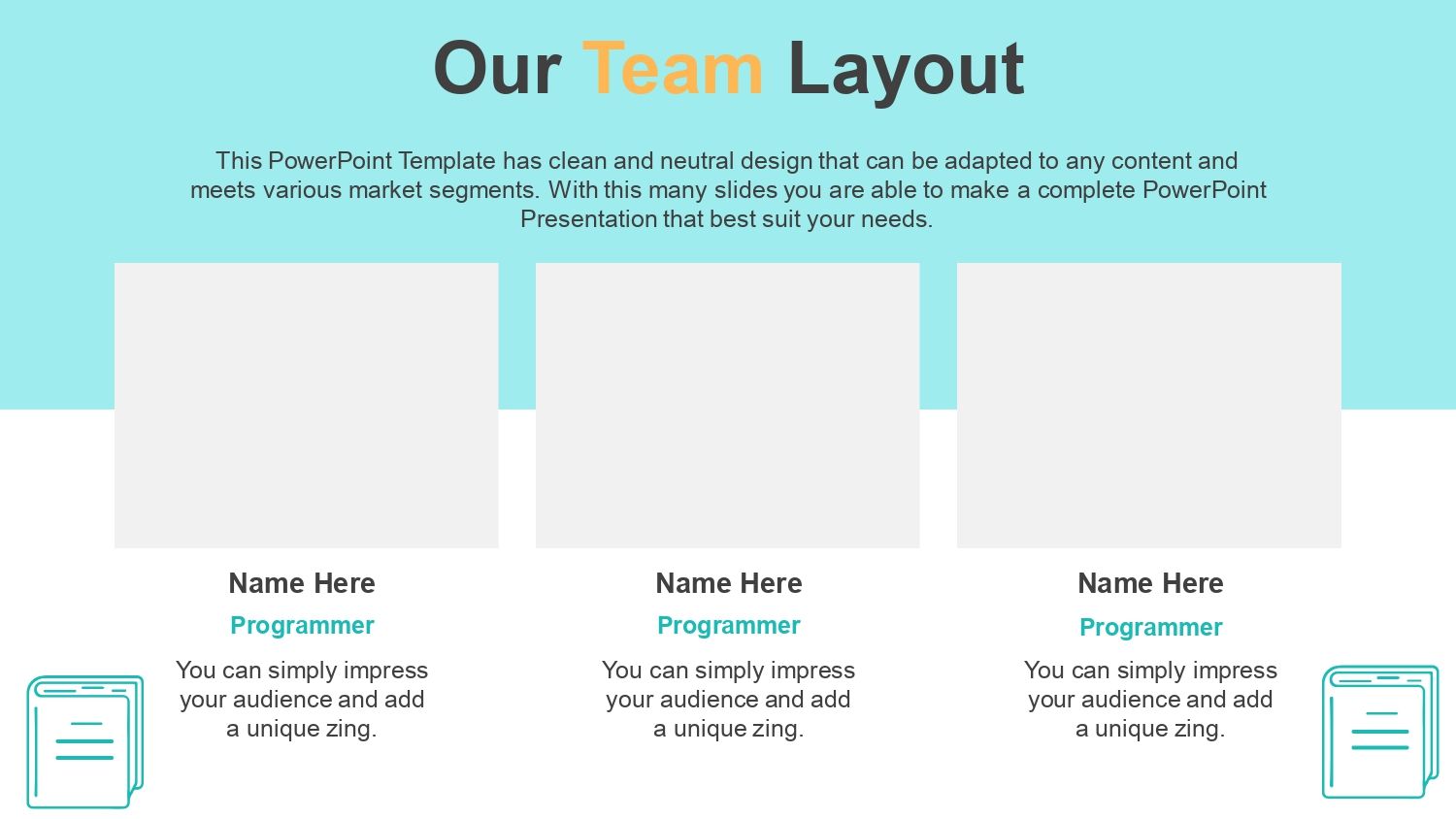 Our Team Layout

This PowerPoint Template has clean and neutral design that can be adapted to any content and meets various market segments. With this many slides you are able to make a complete PowerPoint Presentation that best suit your needs.

Name Here
Programmer
You can simply impress your audience and add a unique zing.

Name Here
Programmer
You can simply impress your audience and add a unique zing.

Name Here
Programmer
You can simply impress your audience and add a unique zing.